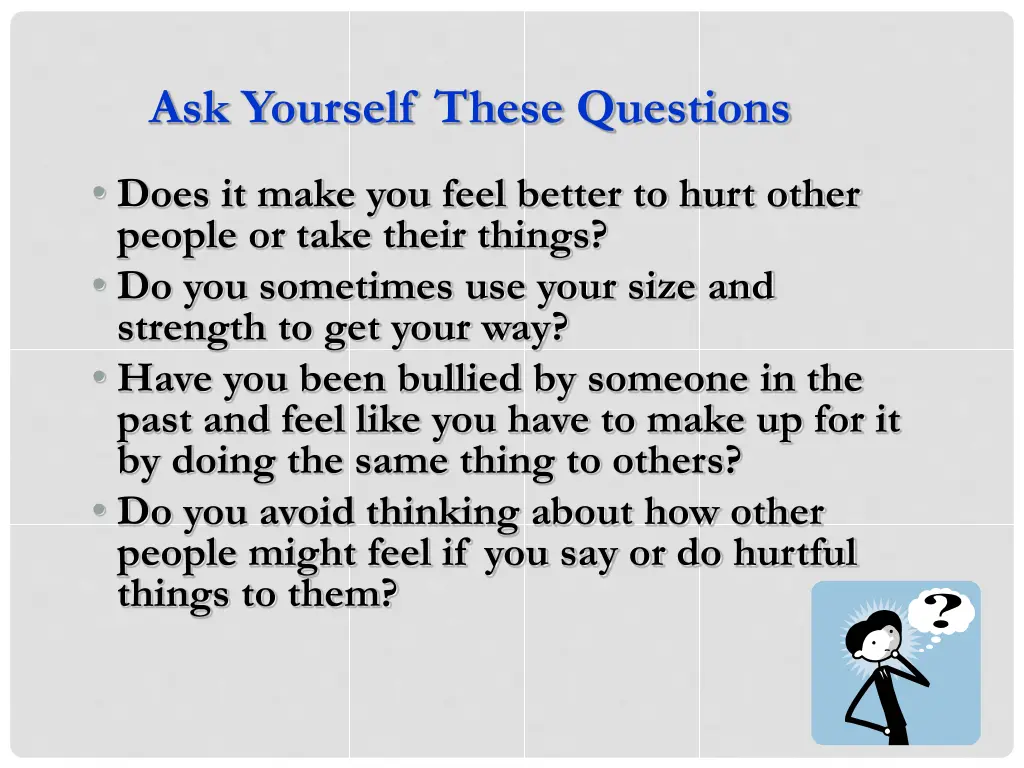 Ask Yourself These Questions

• Does it make you feel better to hurt other people or take their things?
• Do you sometimes use your size and strength to get your way?
• Have you been bullied by someone in the past and feel like you have to make up for it by doing the same thing to others?
• Do you avoid thinking about how other people might feel if you say or do hurtful things to them?

?